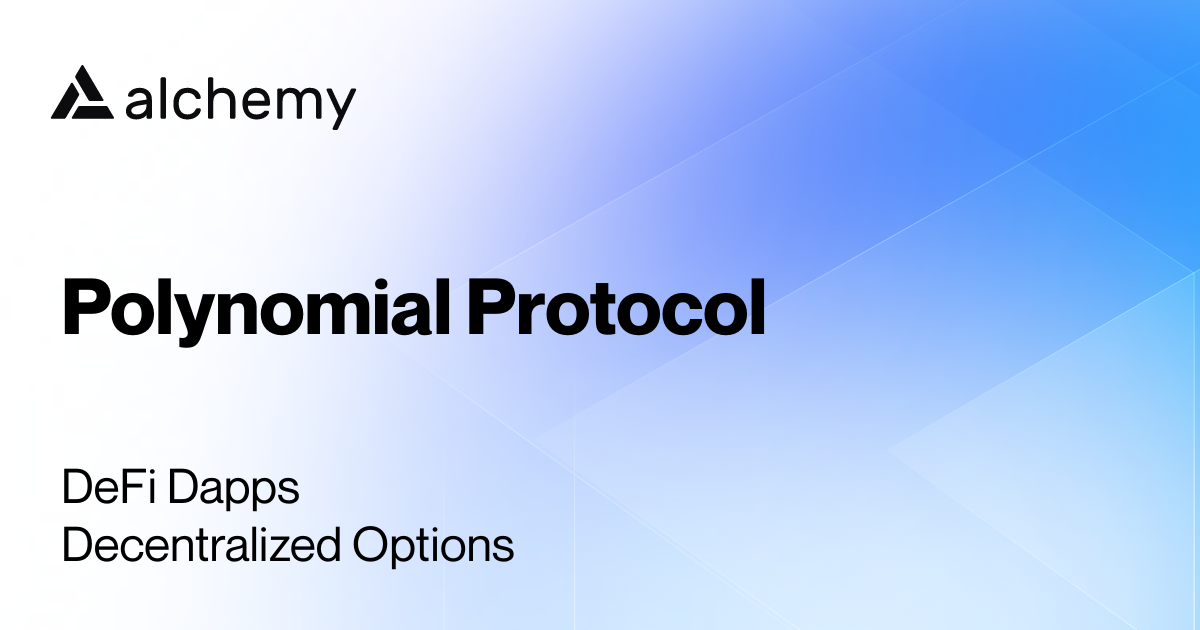 alchemy

Polynomial Protocol

DeFi Dapps
Decentralized Options